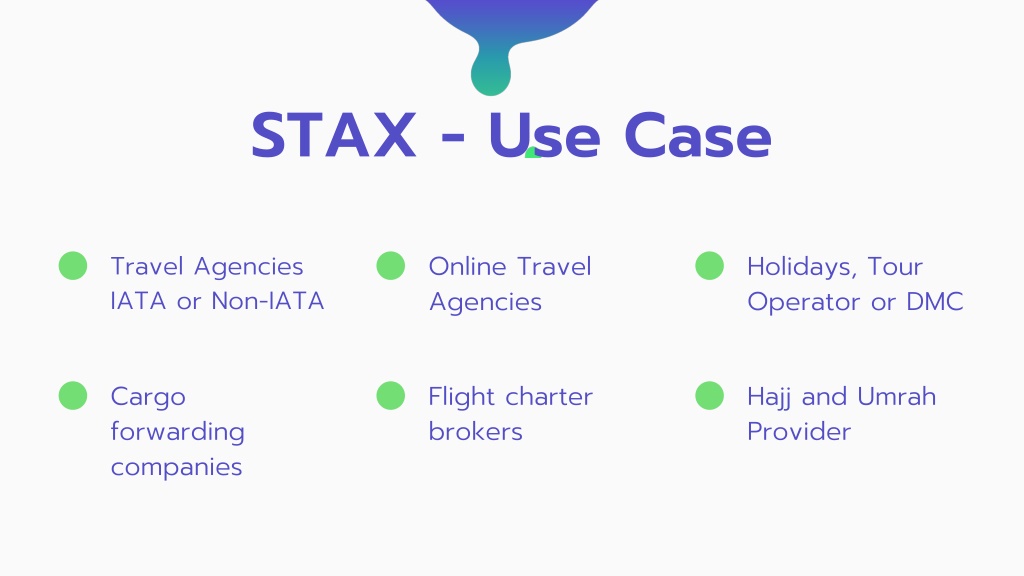 STAX - Use Case

Travel Agencies IATA or Non-IATA

Online Travel Agencies

Holidays, Tour Operator or DMC

Cargo forwarding companies

Flight charter brokers

Hajj and Umrah Provider